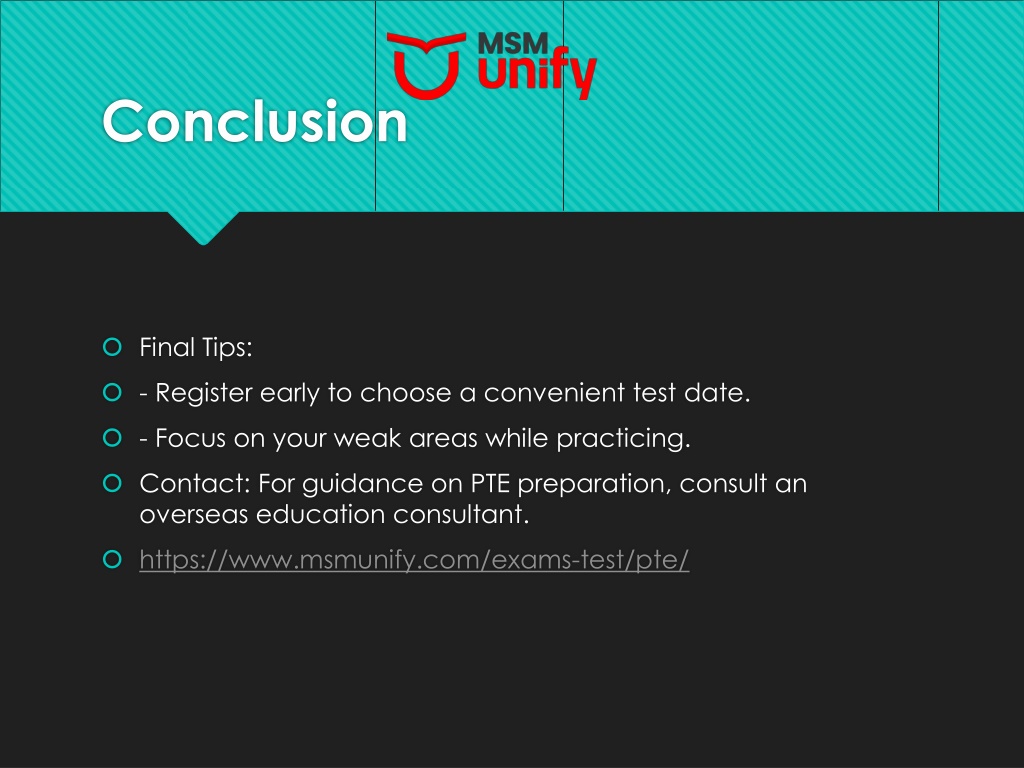 MSM unify

Conclusion

Final Tips:

- Register early to choose a convenient test date.

- Focus on your weak areas while practicing.

Contact: For guidance on PTE preparation, consult an overseas education consultant.

https://www.msmunify.com/exams-test/pte/